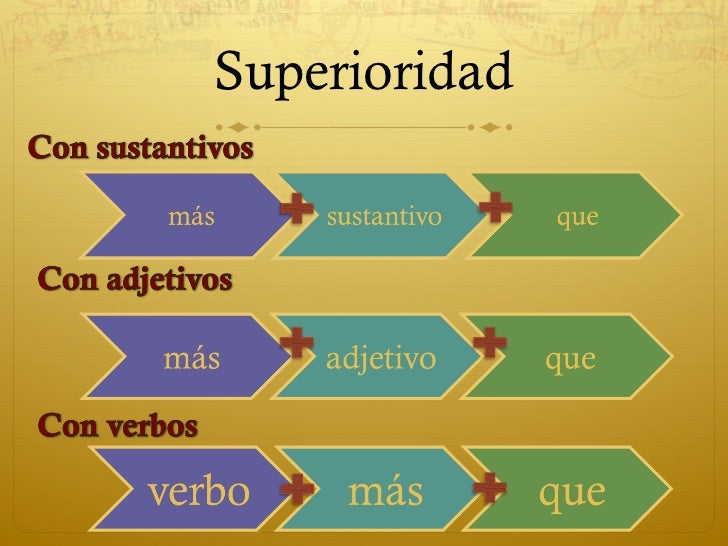 Superioridad

Con sustantivos

más + sustantivo + que

Con adjetivos

más + adjetivo + que

Con verbos

verbo + más + que